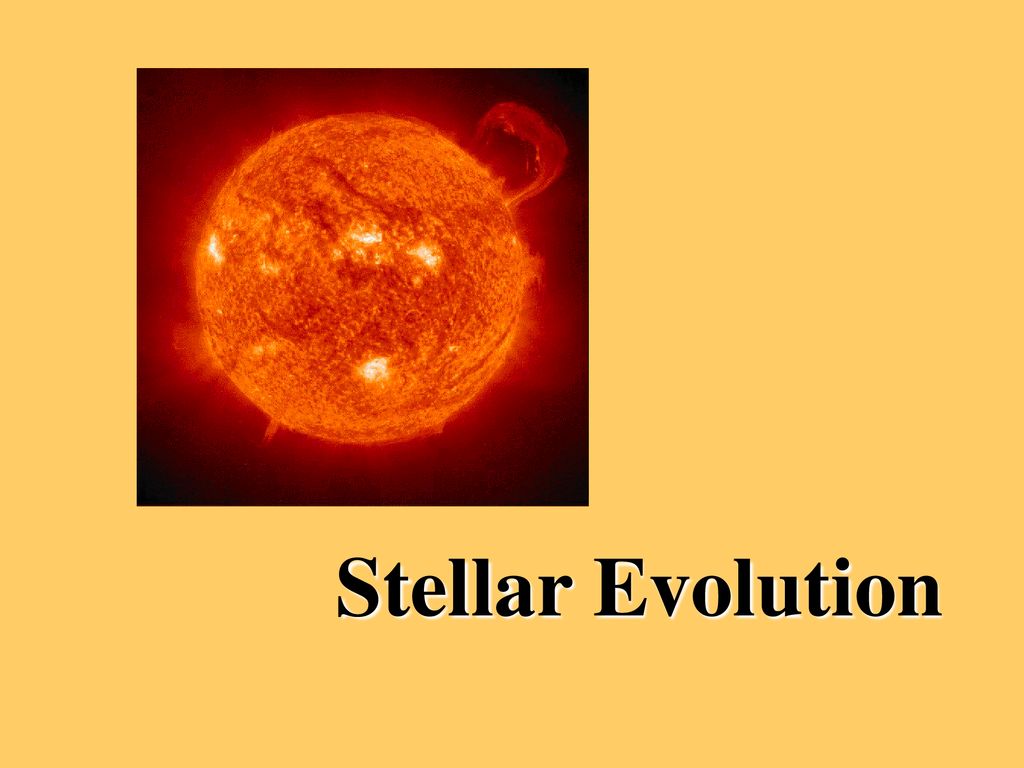 Stellar Evolution